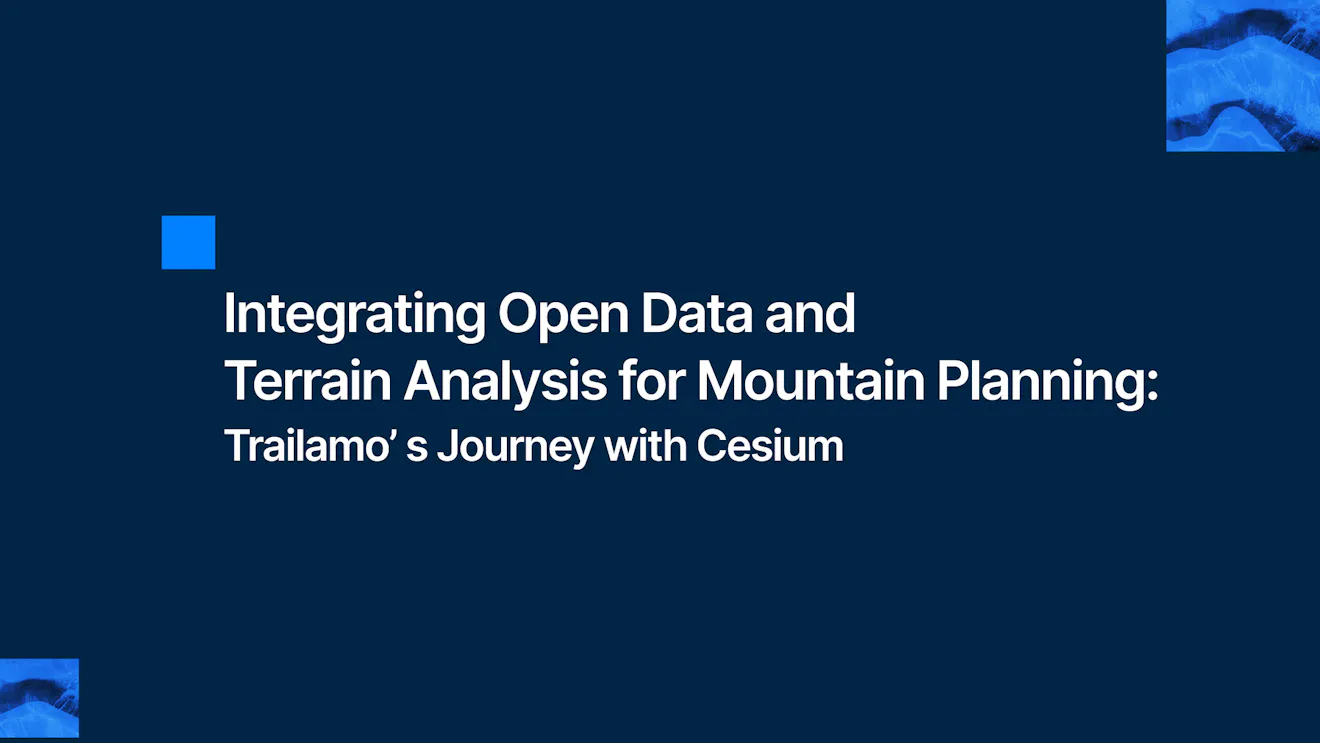 Integrating Open Data and Terrain Analysis for Mountain Planning:

Trailamo’ s Journey with Cesium